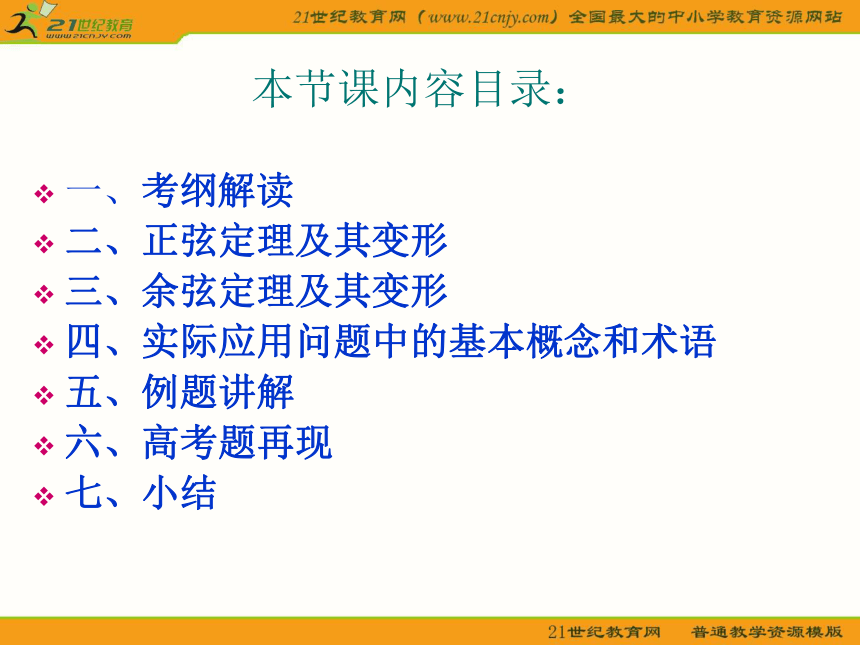 21世纪教育
www.21cnjy.com

21世纪教育网（www.21cnjy.com）全国最大的中小学教育资源网站

本节课内容目录：

❖ 一、考纲解读
❖ 二、正弦定理及其变形
❖ 三、余弦定理及其变形
❖ 四、实际应用问题中的基本概念和术语
❖ 五、例题讲解
❖ 六、高考题再现
❖ 七、小结

21世纪教育网　普通教学资源模版